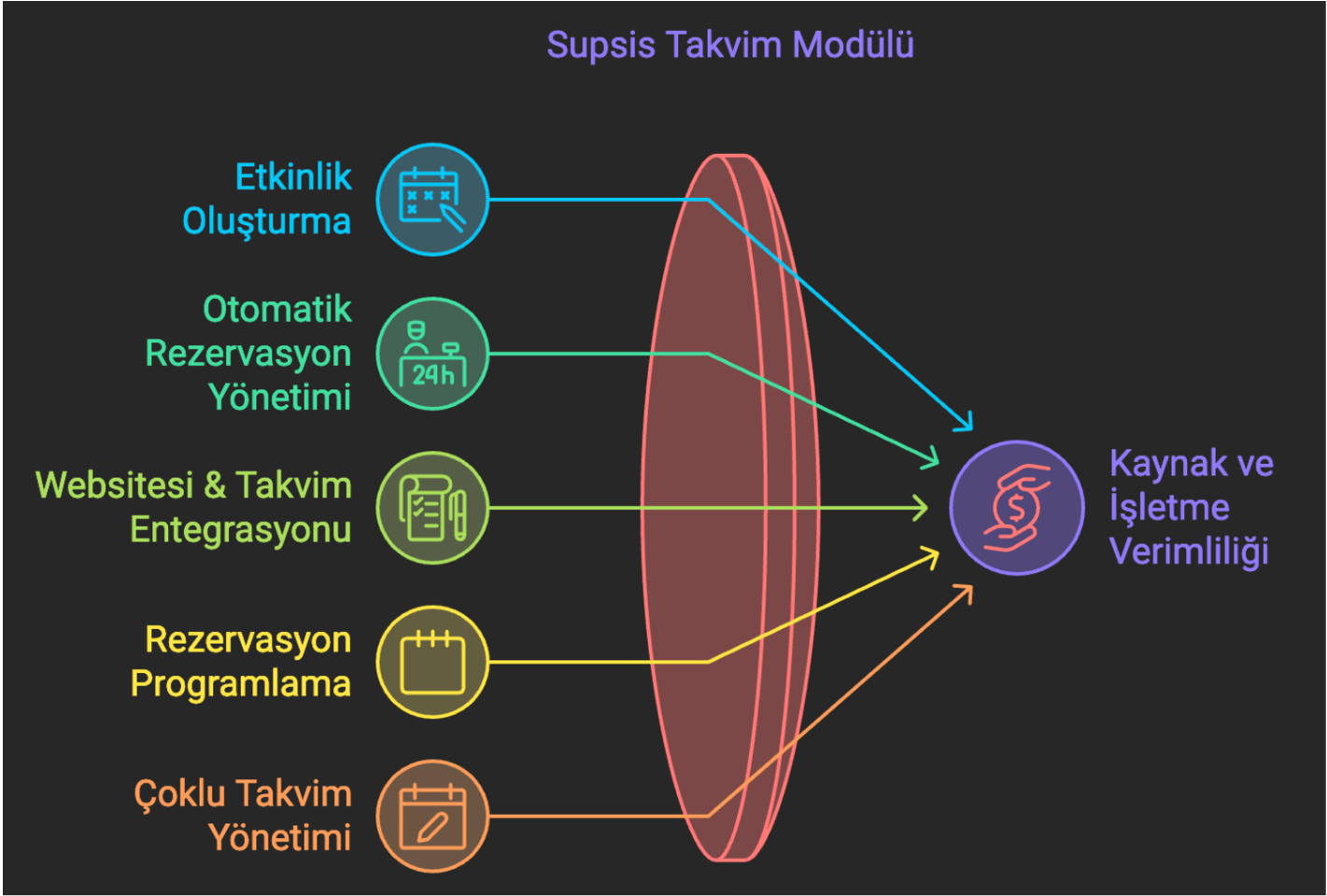 Supsis Takvim Modülü

Etkinlik Oluşturma

Otomatik Rezervasyon Yönetimi

24h

Websitesi & Takvim Entegrasyonu

Rezervasyon Programlama

Çoklu Takvim Yönetimi

Kaynak ve İşletme Verimliliği